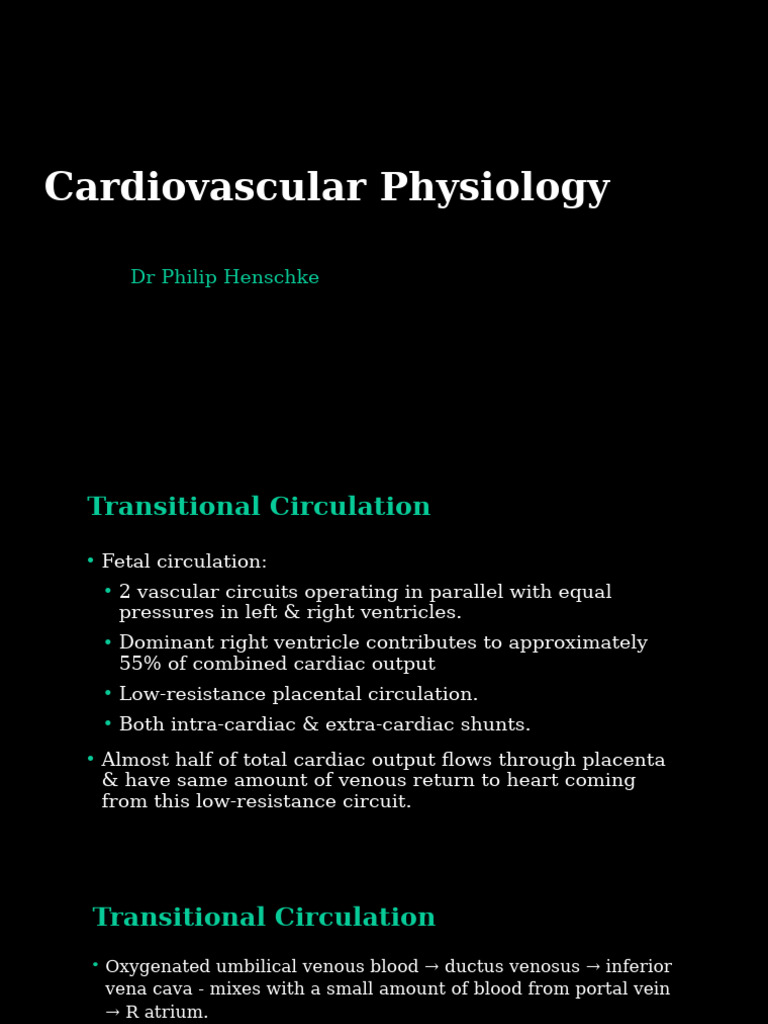 Cardiovascular Physiology

Dr Philip Henschke

Transitional Circulation

• Fetal circulation:
• 2 vascular circuits operating in parallel with equal pressures in left & right ventricles.
• Dominant right ventricle contributes to approximately 55% of combined cardiac output
• Low-resistance placental circulation.
• Both intra-cardiac & extra-cardiac shunts.
• Almost half of total cardiac output flows through placenta & have same amount of venous return to heart coming from this low-resistance circuit.

Transitional Circulation

• Oxygenated umbilical venous blood → ductus venosus → inferior vena cava - mixes with a small amount of blood from portal vein → R atrium.